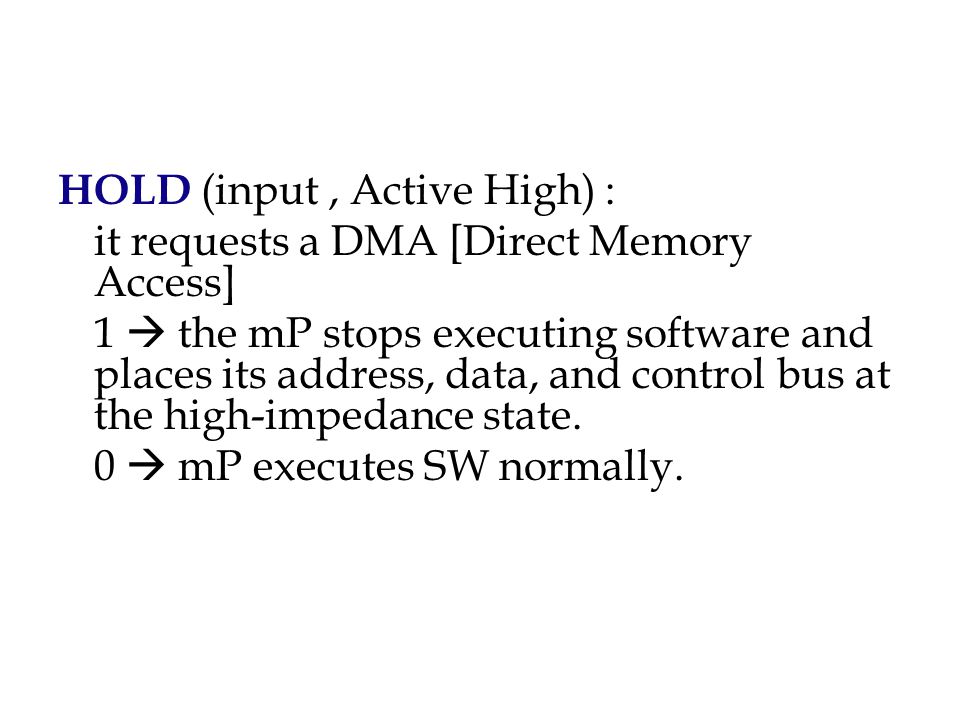 HOLD (input , Active High) :

it requests a DMA [Direct Memory Access]

1 → the mP stops executing software and places its address, data, and control bus at the high-impedance state.

0 → mP executes SW normally.